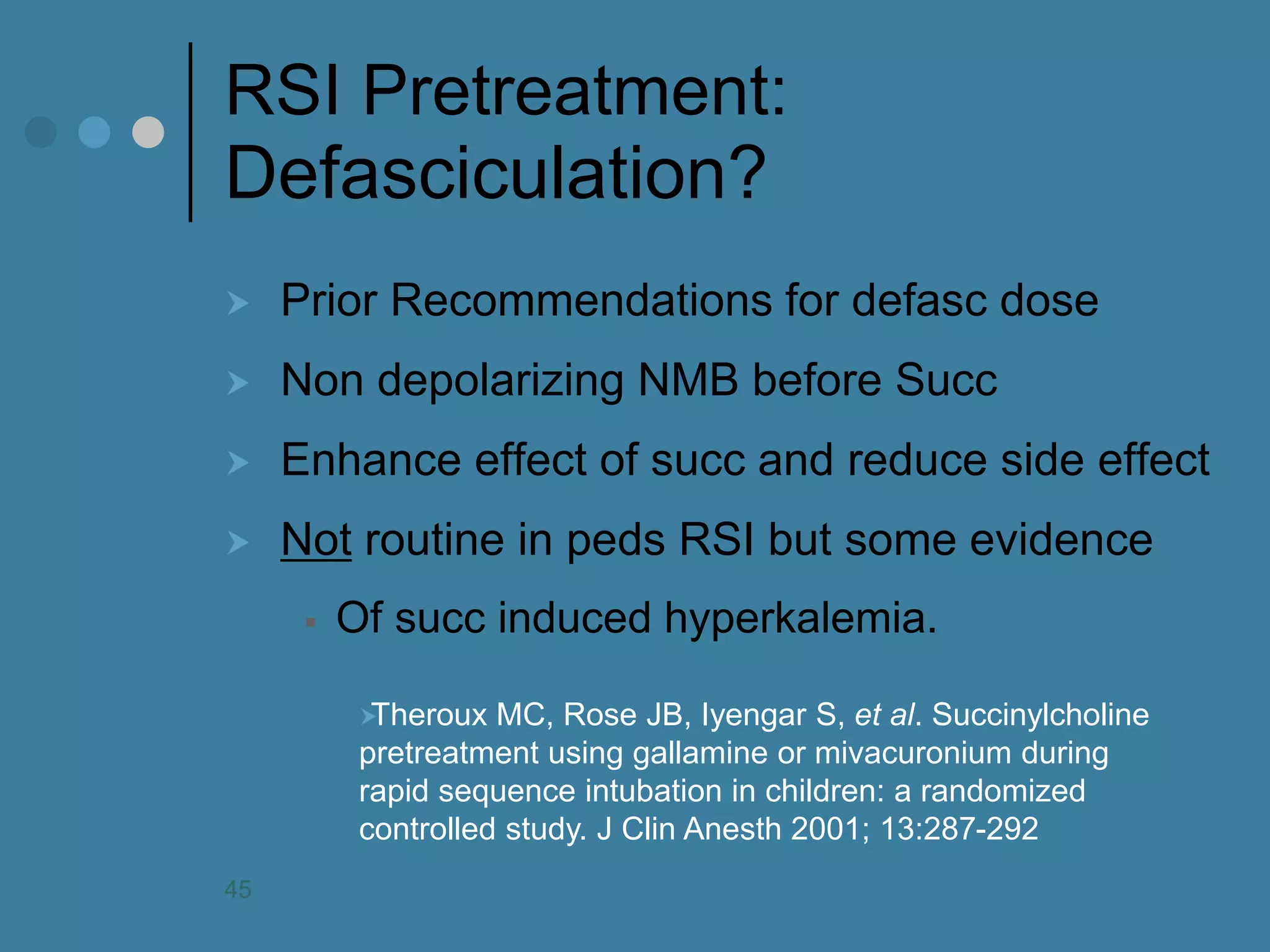 RSI Pretreatment: Defasciculation?

Prior Recommendations for defasc dose

Non depolarizing NMB before Succ

Enhance effect of succ and reduce side effect

Not routine in peds RSI but some evidence

Of succ induced hyperkalemia.

Theroux MC, Rose JB, Iyengar S, et al. Succinylcholine pretreatment using gallamine or mivacuronium during rapid sequence intubation in children: a randomized controlled study. J Clin Anesth 2001; 13:287-292

45